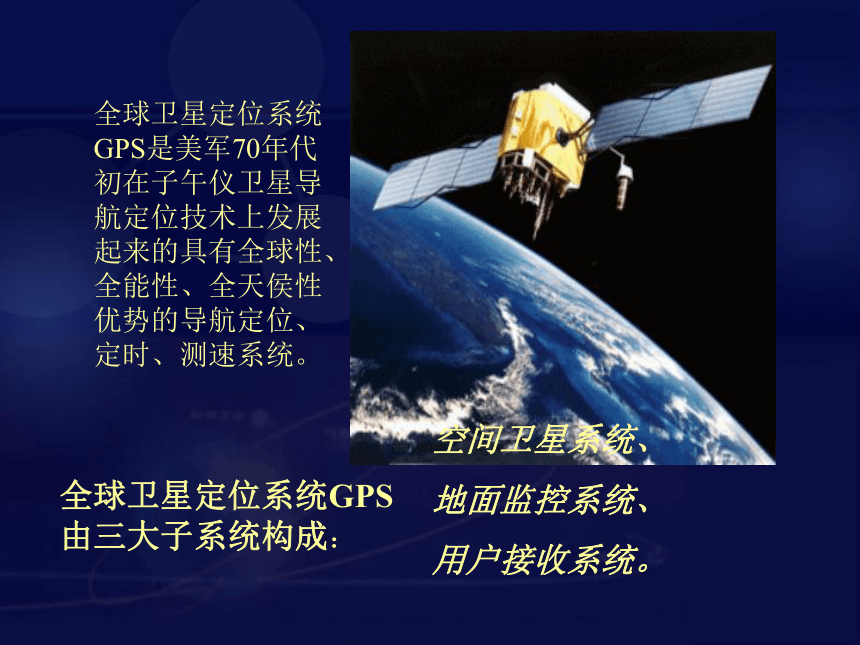 全球卫星定位系统GPS是美军70年代初在子午仪卫星导航定位技术上发展起来的具有全球性、全能性、全天侯性优势的导航定位、定时、测速系统。

全球卫星定位系统GPS由三大子系统构成：

空间卫星系统、
地面监控系统、
用户接收系统。